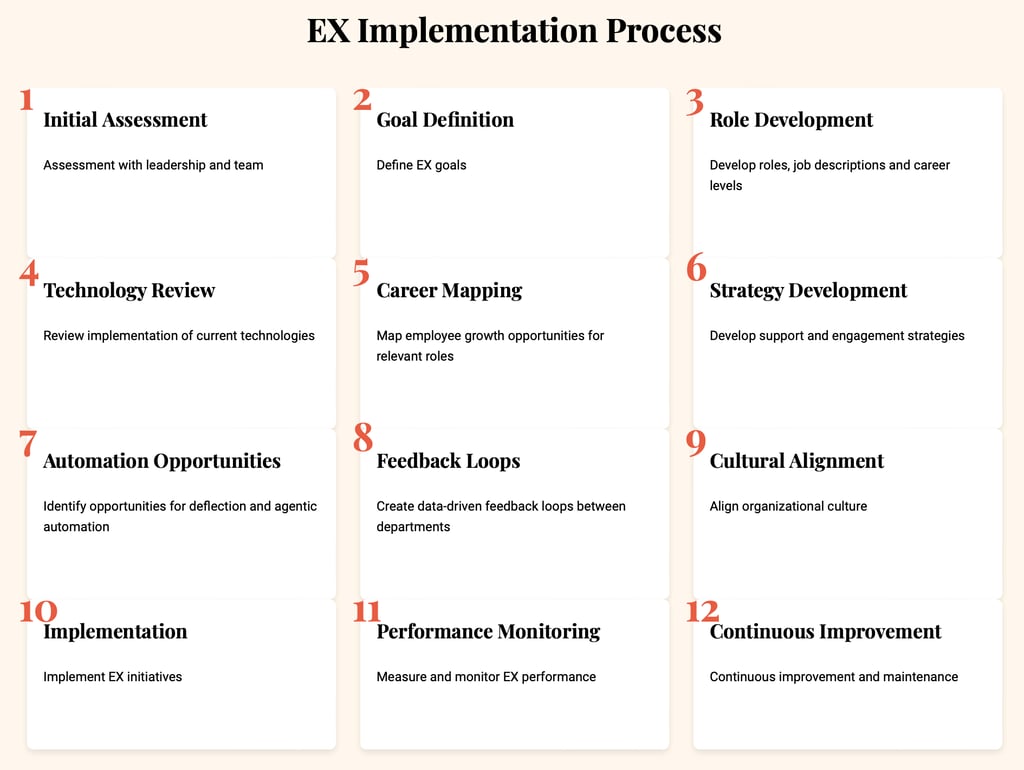 EX Implementation Process

1
Initial Assessment

Assessment with leadership and team

2
Goal Definition

Define EX goals

3
Role Development

Develop roles, job descriptions and career levels

4
Technology Review

Review implementation of current technologies

5
Career Mapping

Map employee growth opportunities for relevant roles

6
Strategy Development

Develop support and engagement strategies

7
Automation Opportunities

Identify opportunities for deflection and agentic automation

8
Feedback Loops

Create data-driven feedback loops between departments

9
Cultural Alignment

Align organizational culture

10
Implementation

Implement EX initiatives

11
Performance Monitoring

Measure and monitor EX performance

12
Continuous Improvement

Continuous improvement and maintenance